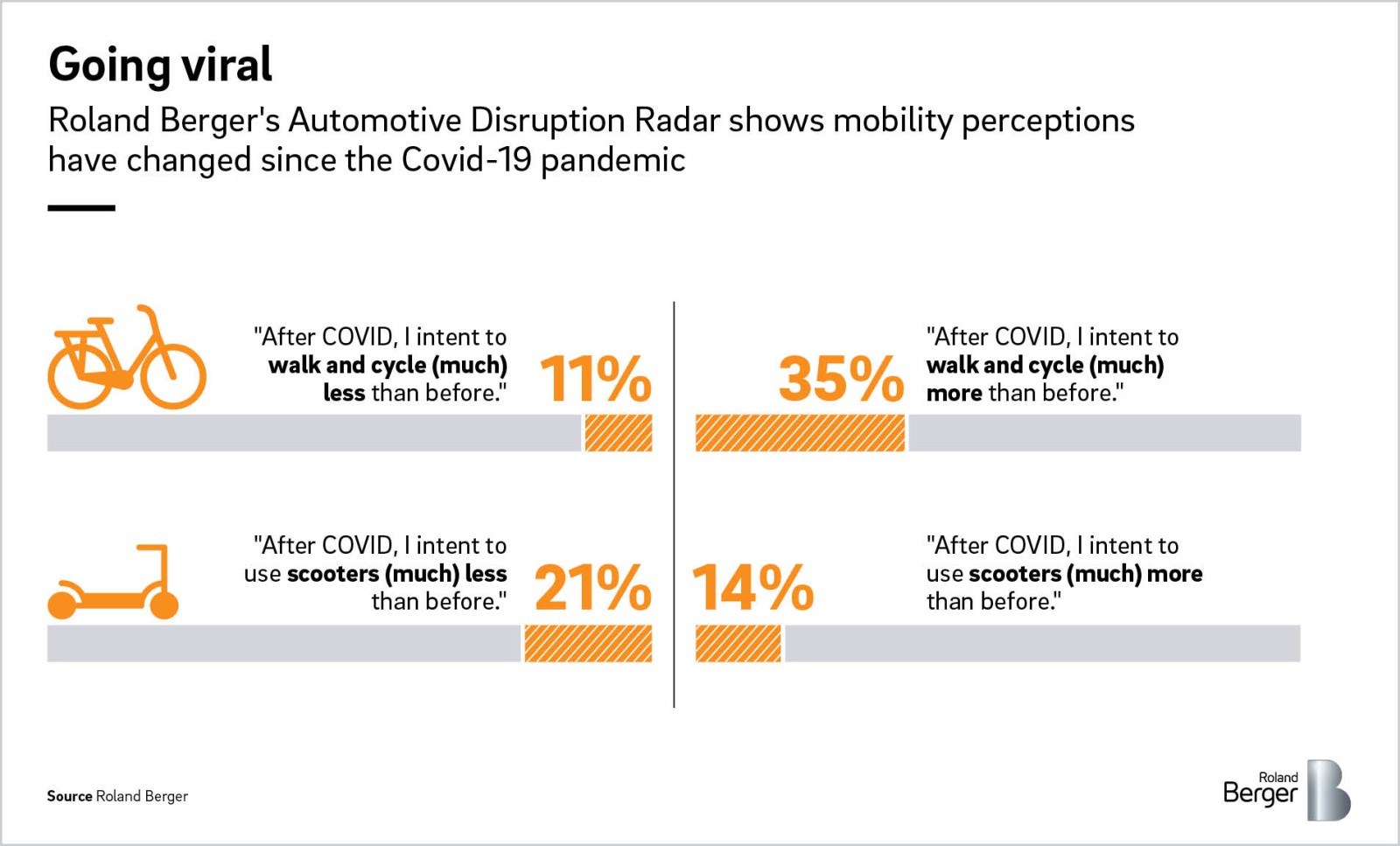 Going viral

Roland Berger's Automotive Disruption Radar shows mobility perceptions have changed since the Covid-19 pandemic

"After COVID, I intent to walk and cycle (much) less than before."

11%

35%

"After COVID, I intent to walk and cycle (much) more than before."

"After COVID, I intent to use scooters (much) less than before."

21%

14%

"After COVID, I intent to use scooters (much) more than before."

Source Roland Berger

Roland Berger